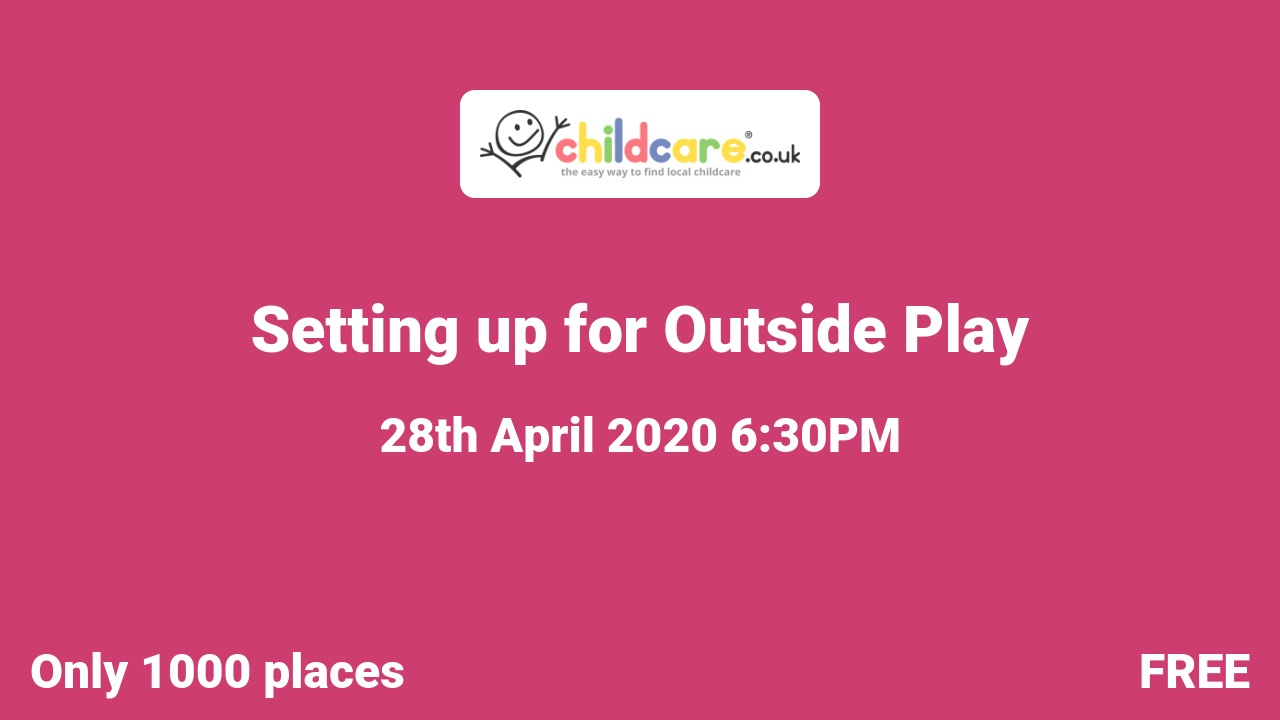 childcare®.co.uk
the easy way to find local childcare

Setting up for Outside Play

28th April 2020 6:30PM

Only 1000 places

FREE